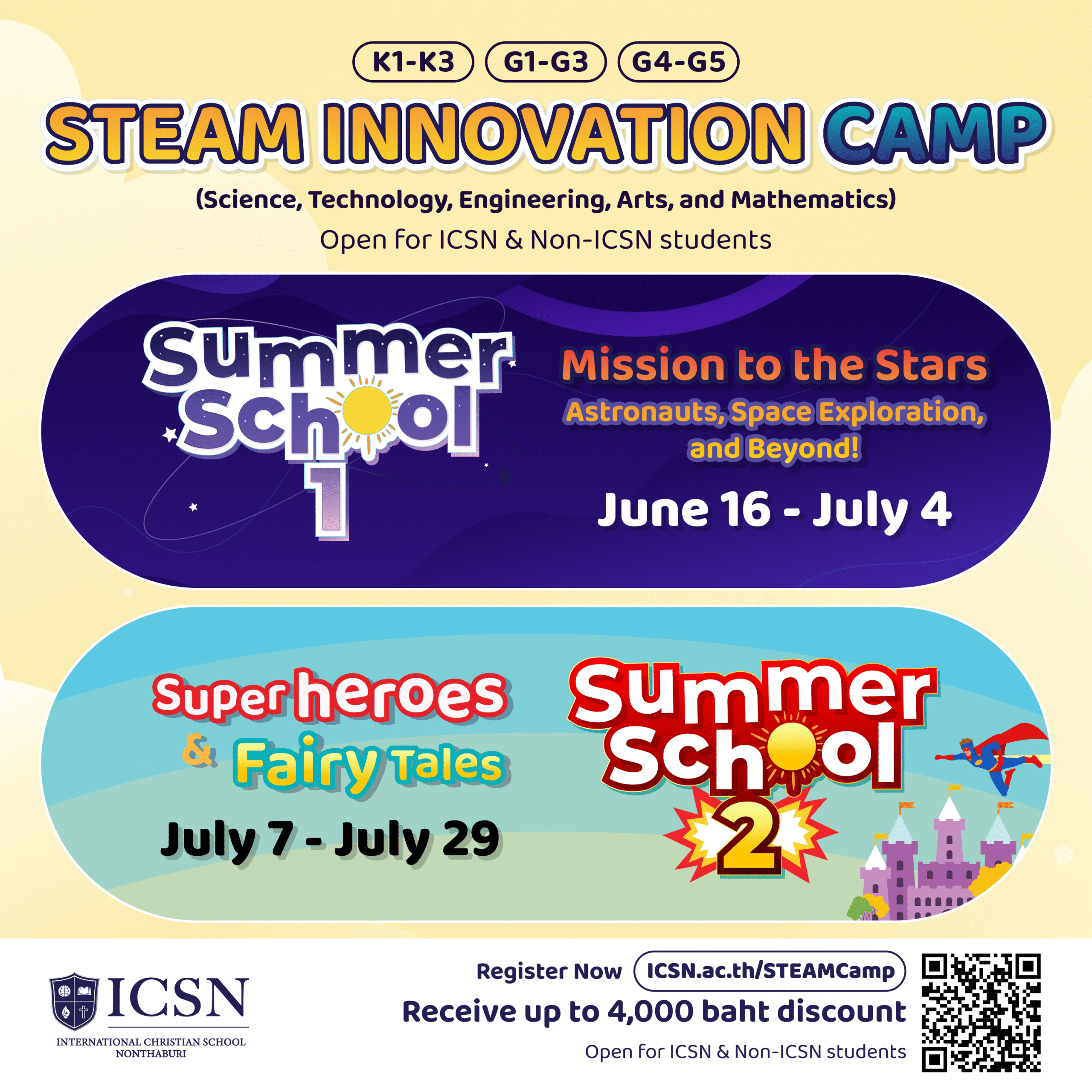 K1-K3 G1-G3 G4-G5

STEAM INNOVATION CAMP

(Science, Technology, Engineering, Arts, and Mathematics)

Open for ICSN & Non-ICSN students

Summer School 1

Mission to the Stars

Astronauts, Space Exploration, and Beyond!

June 16 - July 4

Super heroes & Fairy Tales

July 7 - July 29

Summer School 2

ICSN

INTERNATIONAL CHRISTIAN SCHOOL NONTHABURI

Register Now ICSN.ac.th/STEAMCamp

Receive up to 4,000 baht discount

Open for ICSN & Non-ICSN students